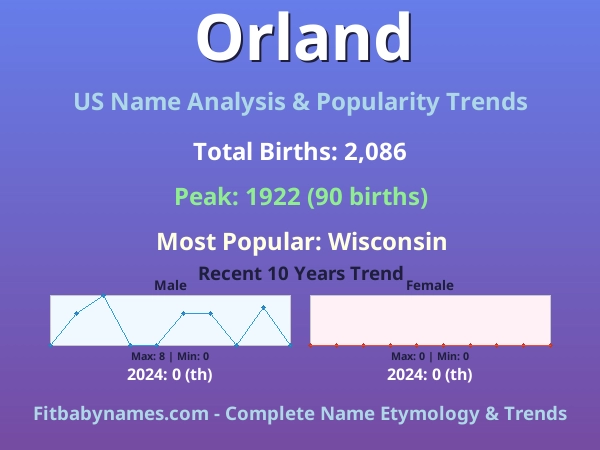 Orland

US Name Analysis & Popularity Trends

Total Births: 2,086

Peak: 1922 (90 births)

Most Popular: Wisconsin

Recent 10 Years Trend

Male

Max: 8 | Min: 0

2024: 0 (th)

Female

Max: 0 | Min: 0

2024: 0 (th)

Fitbabynames.com - Complete Name Etymology & Trends